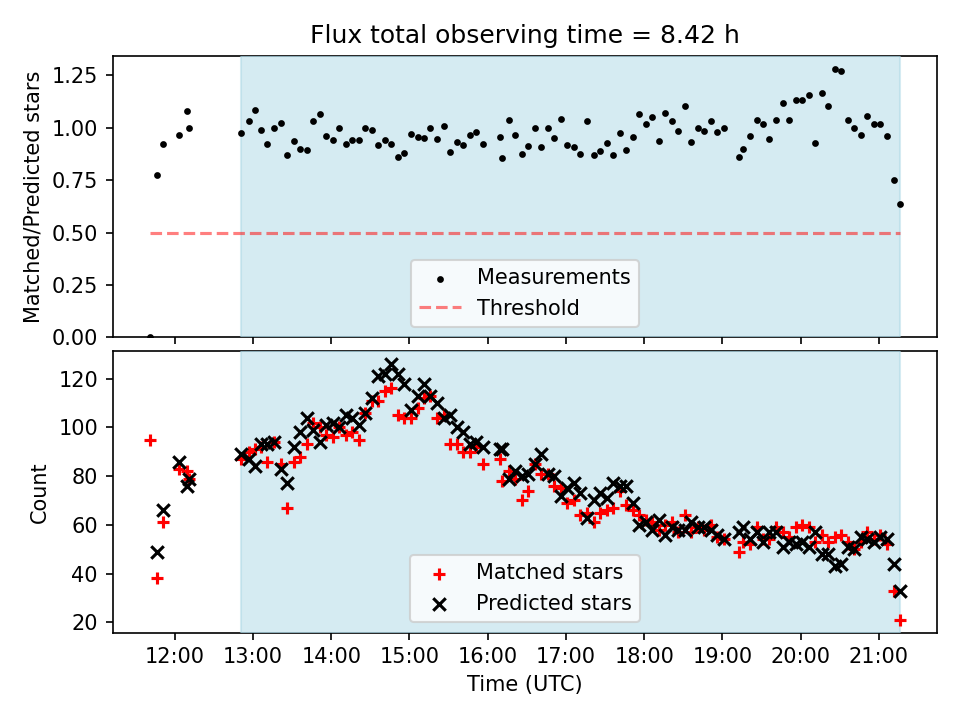 Flux total observing time = 8.42 h

Matched/Predicted stars

1.25
1.00
0.75
0.50
0.25
0.00

Measurements
Threshold

Count

120
100
80
60
40
20

Matched stars
Predicted stars

12:00 13:00 14:00 15:00 16:00 17:00 18:00 19:00 20:00 21:00

Time (UTC)